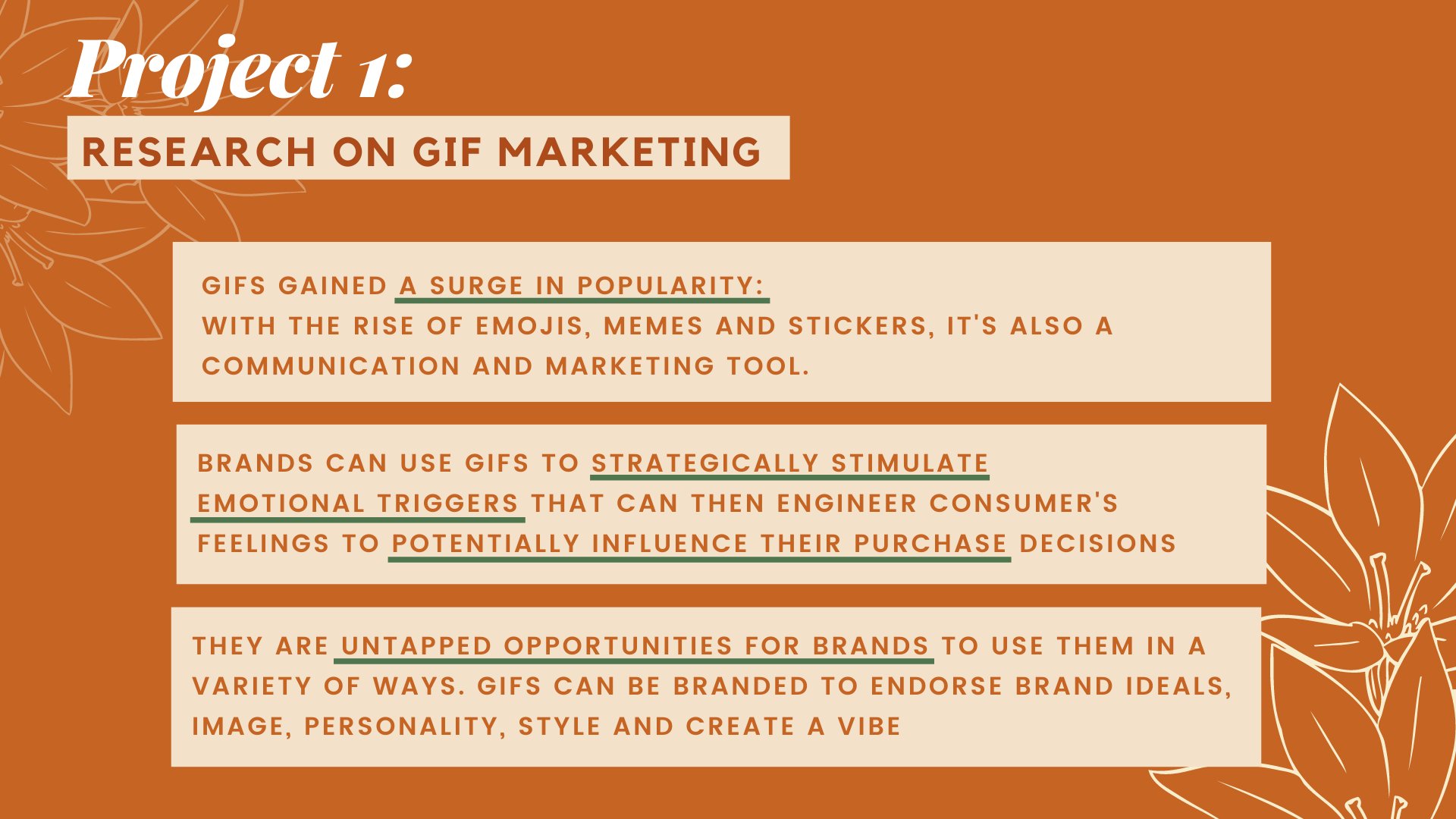 Project 1:

RESEARCH ON GIF MARKETING

GIFS GAINED A SURGE IN POPULARITY:
WITH THE RISE OF EMOJIS, MEMES AND STICKERS, IT'S ALSO A COMMUNICATION AND MARKETING TOOL.

BRANDS CAN USE GIFS TO STRATEGICALLY STIMULATE EMOTIONAL TRIGGERS THAT CAN THEN ENGINEER CONSUMER'S FEELINGS TO POTENTIALLY INFLUENCE THEIR PURCHASE DECISIONS

THEY ARE UNTAPPED OPPORTUNITIES FOR BRANDS TO USE THEM IN A VARIETY OF WAYS. GIFS CAN BE BRANDED TO ENDORSE BRAND IDEALS, IMAGE, PERSONALITY, STYLE AND CREATE A VIBE